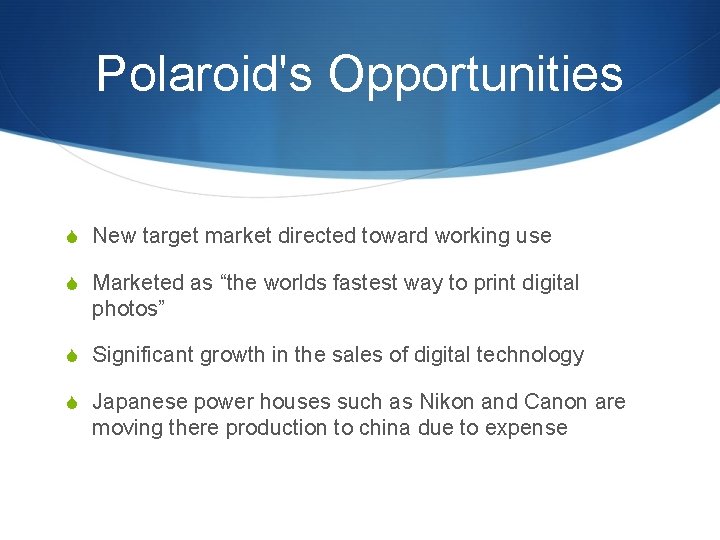 Polaroid's Opportunities

New target market directed toward working use

Marketed as “the worlds fastest way to print digital photos”

Significant growth in the sales of digital technology

Japanese power houses such as Nikon and Canon are moving there production to china due to expense